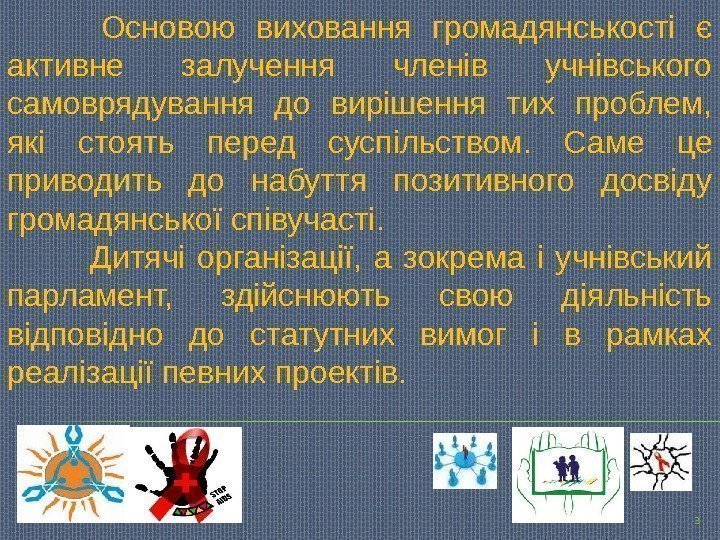 Основою виховання громадянськості є активне залучення членів учнівського самоврядування до вирішення тих проблем, які стоять перед суспільством. Саме це приводить до набуття позитивного досвіду громадянської співучасті.

Дитячі організації, а зокрема і учнівський парламент, здійснюють свою діяльність відповідно до статутних вимог і в рамках реалізації певних проектів.

STOP AIDS

3